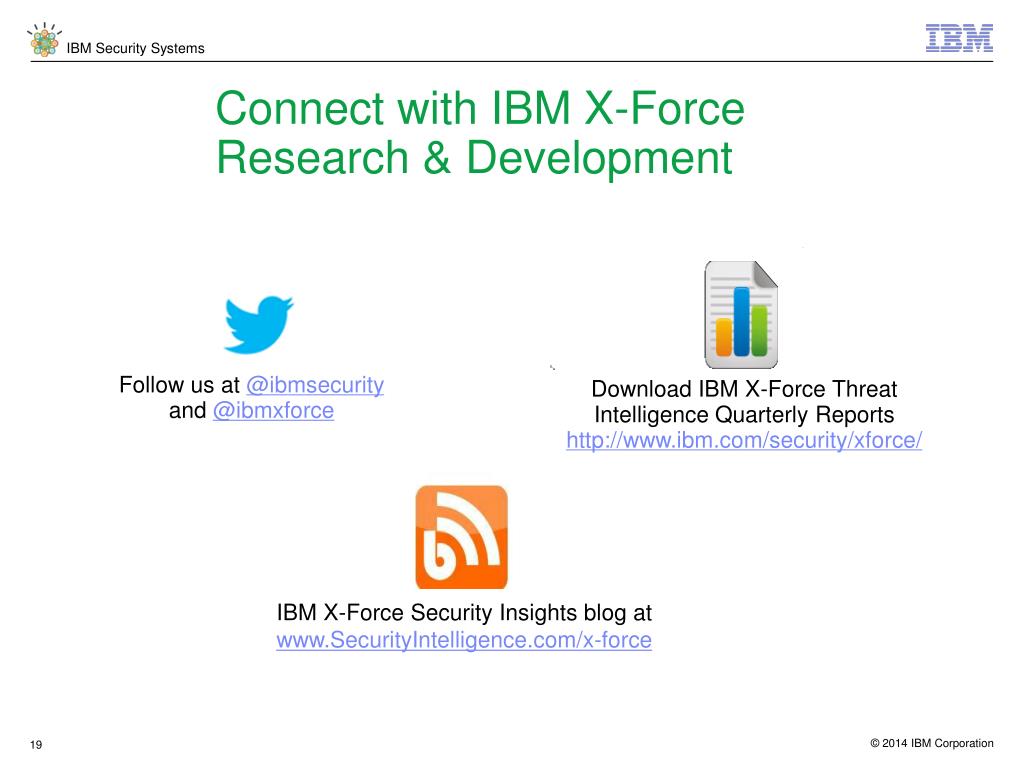 IBM Security Systems

IBM

Connect with IBM X-Force Research & Development

Follow us at @ibmsecurity and @ibmxforce

Download IBM X-Force Threat Intelligence Quarterly Reports http://www.ibm.com/security/xforce/

IBM X-Force Security Insights blog at www.SecurityIntelligence.com/x-force

19

© 2014 IBM Corporation